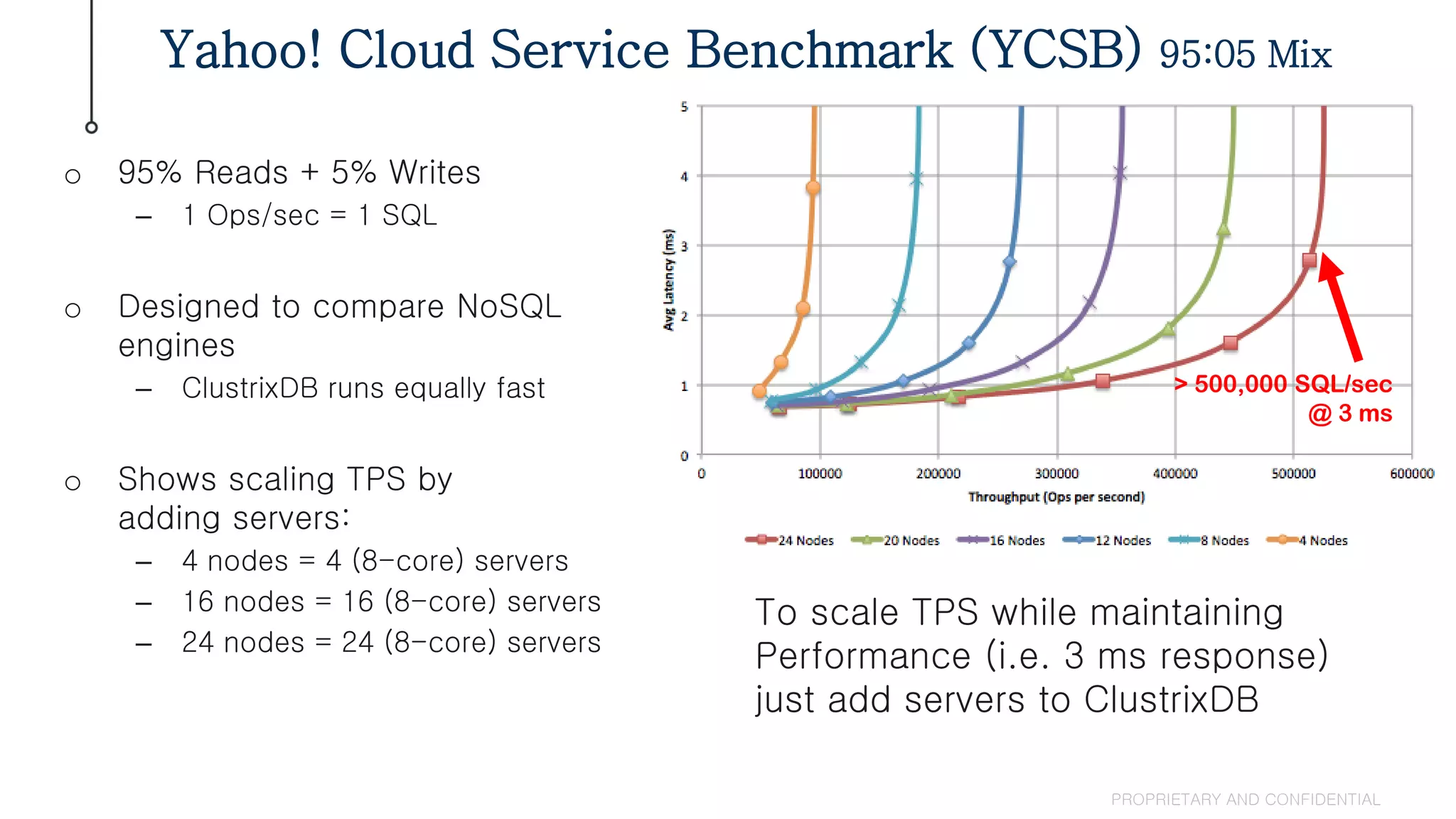 Yahoo! Cloud Service Benchmark (YCSB) 95:05 Mix

○ 95% Reads + 5% Writes
– 1 Ops/sec = 1 SQL

○ Designed to compare NoSQL engines
– ClustrixDB runs equally fast

○ Shows scaling TPS by adding servers:
– 4 nodes = 4 (8-core) servers
– 16 nodes = 16 (8-core) servers
– 24 nodes = 24 (8-core) servers

Avg Latency (ms)

5
4
3
2
1
0

0
100000
200000
300000
400000
500000
600000

Throughput (Ops per second)

> 500,000 SQL/sec
@ 3 ms

24 Nodes
20 Nodes
16 Nodes
12 Nodes
8 Nodes
4 Nodes

To scale TPS while maintaining Performance (i.e. 3 ms response) just add servers to ClustrixDB

PROPRIETARY AND CONFIDENTIAL